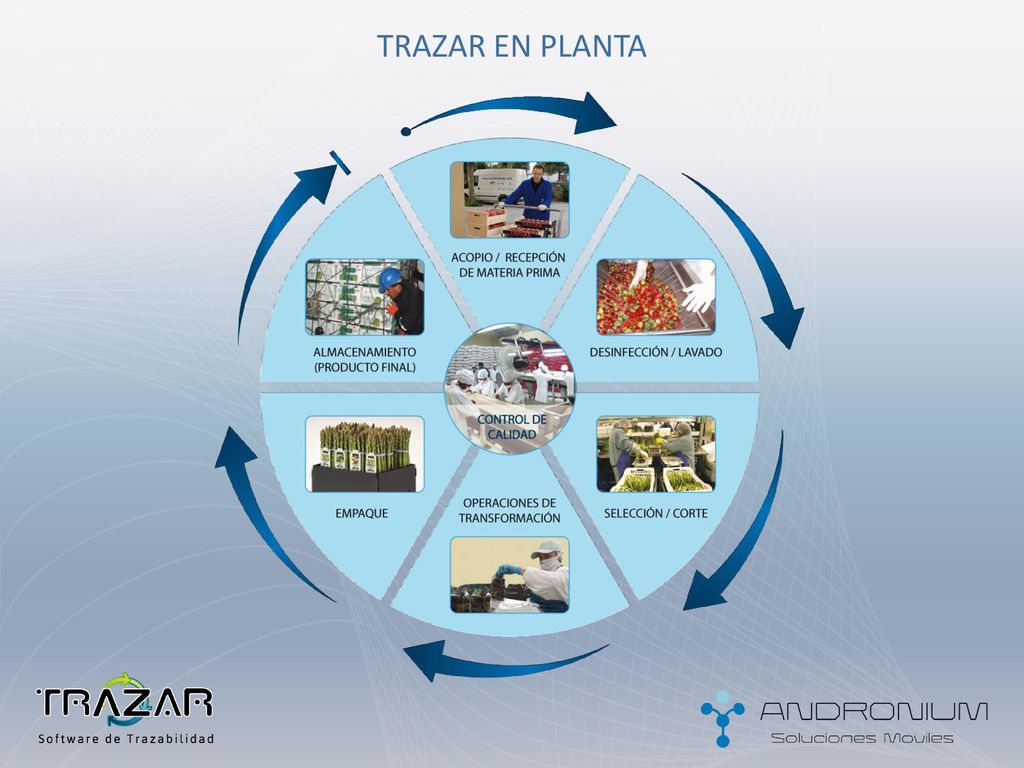 TRAZAR EN PLANTA

ACOPIO / RECEPCIÓN DE MATERIA PRIMA

DESINFECCIÓN / LAVADO

SELECCIÓN / CORTE

OPERACIONES DE TRANSFORMACIÓN

EMPAQUE

ALMACENAMIENTO (PRODUCTO FINAL)

CONTROL DE CALIDAD

TRAZAR
Software de Trazabilidad

ANDRONIUM
Soluciones Moviles